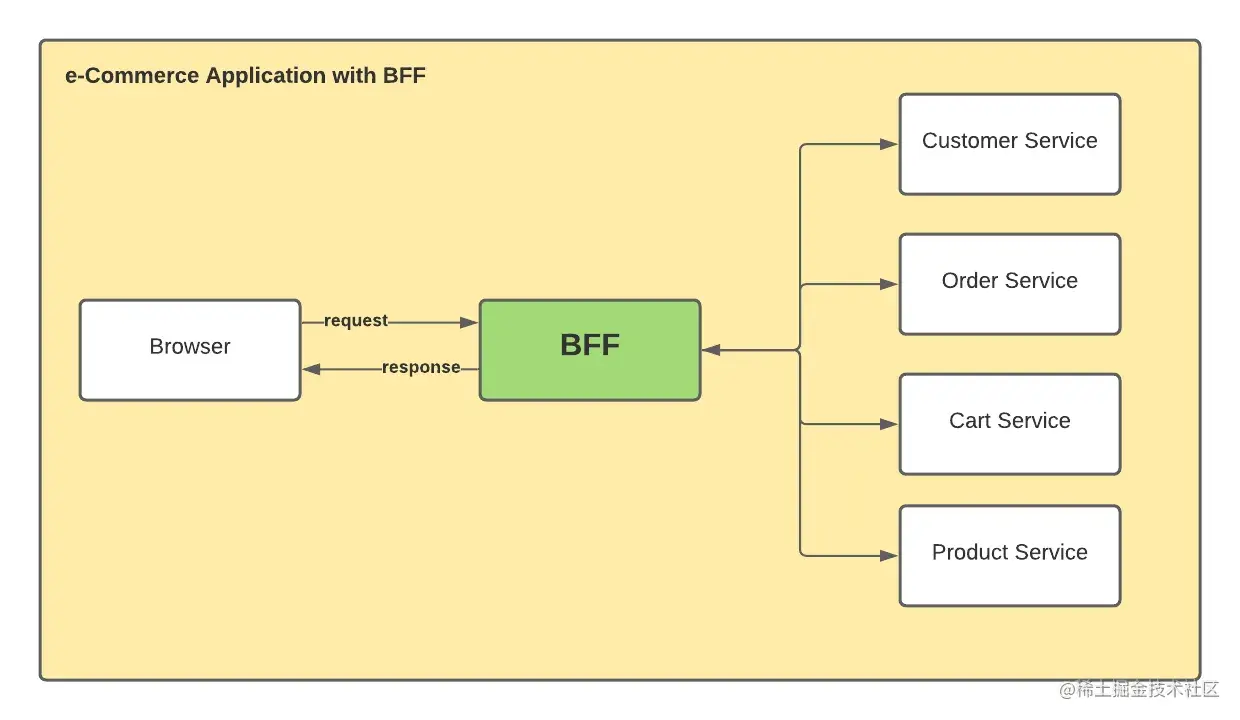 e-Commerce Application with BFF

Browser

request

response

BFF

Customer Service

Order Service

Cart Service

Product Service

@稀土掘金技术社区